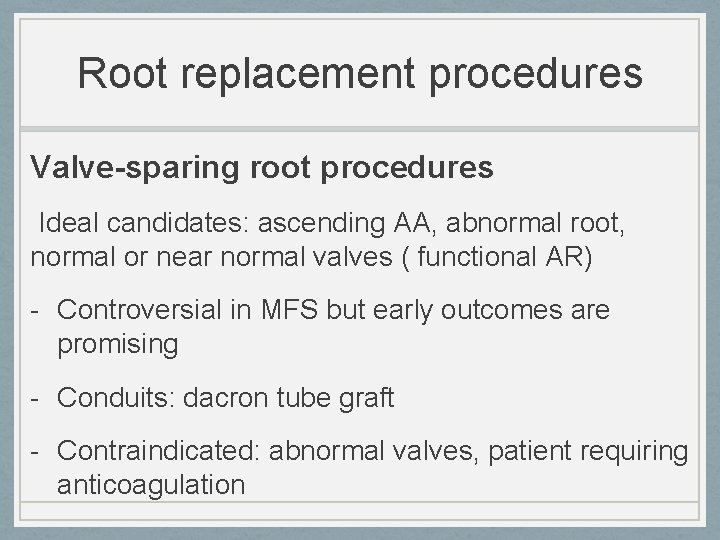 Root replacement procedures

Valve-sparing root procedures

Ideal candidates: ascending AA, abnormal root, normal or near normal valves ( functional AR)

- Controversial in MFS but early outcomes are promising

- Conduits: dacron tube graft

- Contraindicated: abnormal valves, patient requiring anticoagulation